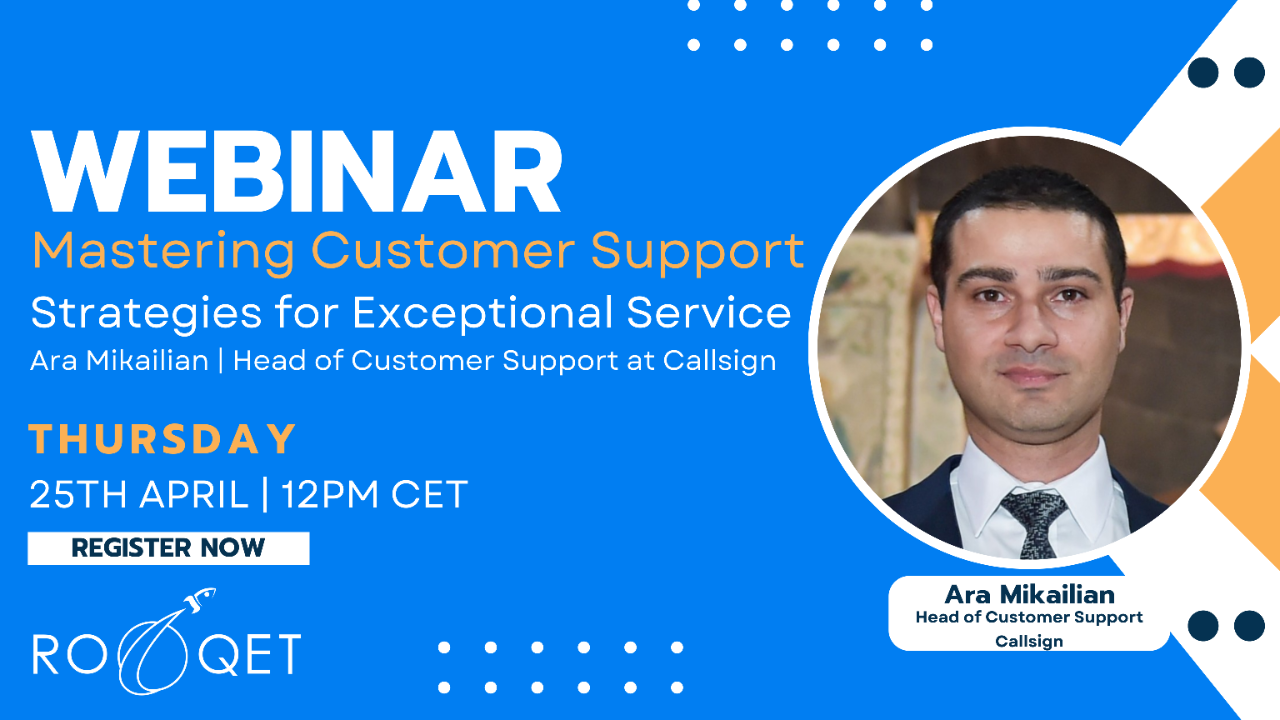 WEBINAR
Mastering Customer Support
Strategies for Exceptional Service
Ara Mikailian | Head of Customer Support at Callsign

THURSDAY
25TH APRIL | 12PM CET

REGISTER NOW

ROQET

Ara Mikailian
Head of Customer Support
Callsign